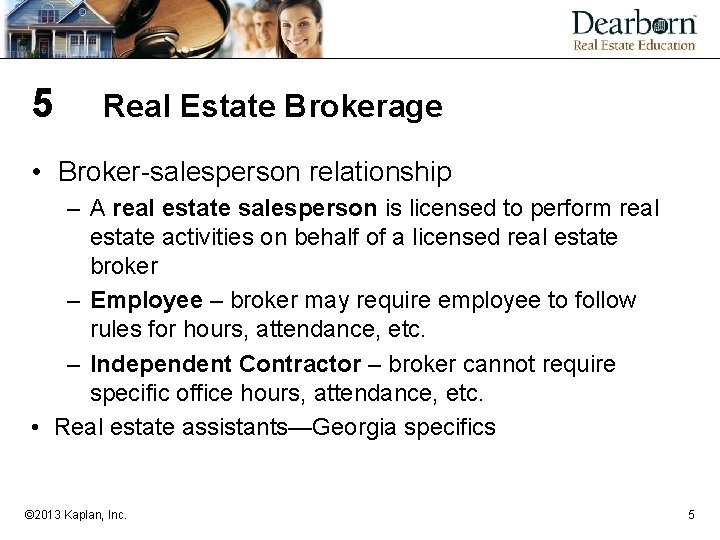 Dearborn
Real Estate Education

5 Real Estate Brokerage

• Broker-salesperson relationship
– A real estate salesperson is licensed to perform real estate activities on behalf of a licensed real estate broker
– Employee – broker may require employee to follow rules for hours, attendance, etc.
– Independent Contractor – broker cannot require specific office hours, attendance, etc.
• Real estate assistants—Georgia specifics

©2013 Kaplan, Inc.

5